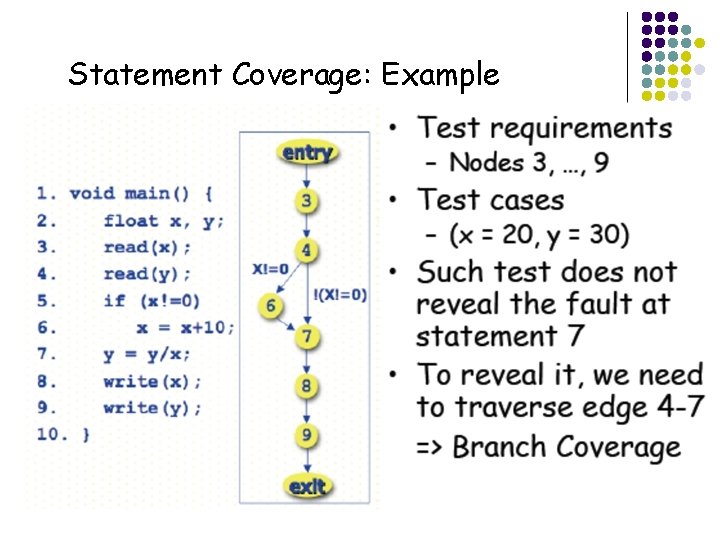 Statement Coverage: Example

1. void main() {
2.     float x, y;
3.     read(x);
4.     read(y);
5.     if (x!=0)
6.         x = x+10;
7.     y = y/x;
8.     write(x);
9.     write(y);
10. }

entry
3
4
X!=0
!(X!=0)
6
7
8
9
exit

• Test requirements
  – Nodes 3, …, 9
• Test cases
  – (x = 20, y = 30)
• Such test does not reveal the fault at statement 7
• To reveal it, we need to traverse edge 4-7
=> Branch Coverage